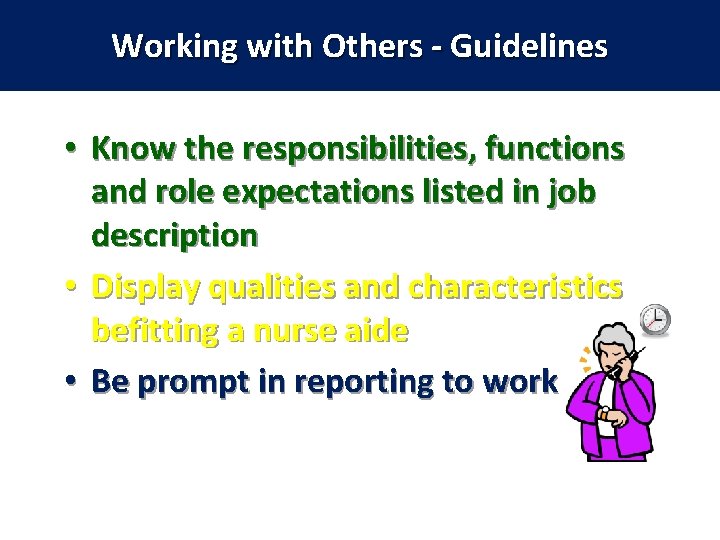 Working with Others - Guidelines

• Know the responsibilities, functions and role expectations listed in job description

• Display qualities and characteristics befitting a nurse aide

• Be prompt in reporting to work